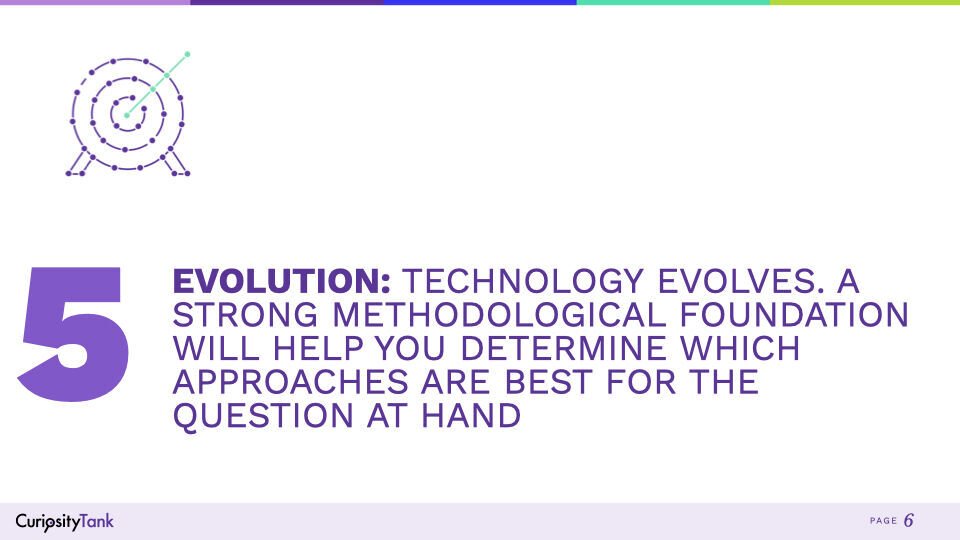 5

EVOLUTION: TECHNOLOGY EVOLVES. A STRONG METHODOLOGICAL FOUNDATION WILL HELP YOU DETERMINE WHICH APPROACHES ARE BEST FOR THE QUESTION AT HAND

CuriosityTank

PAGE 6